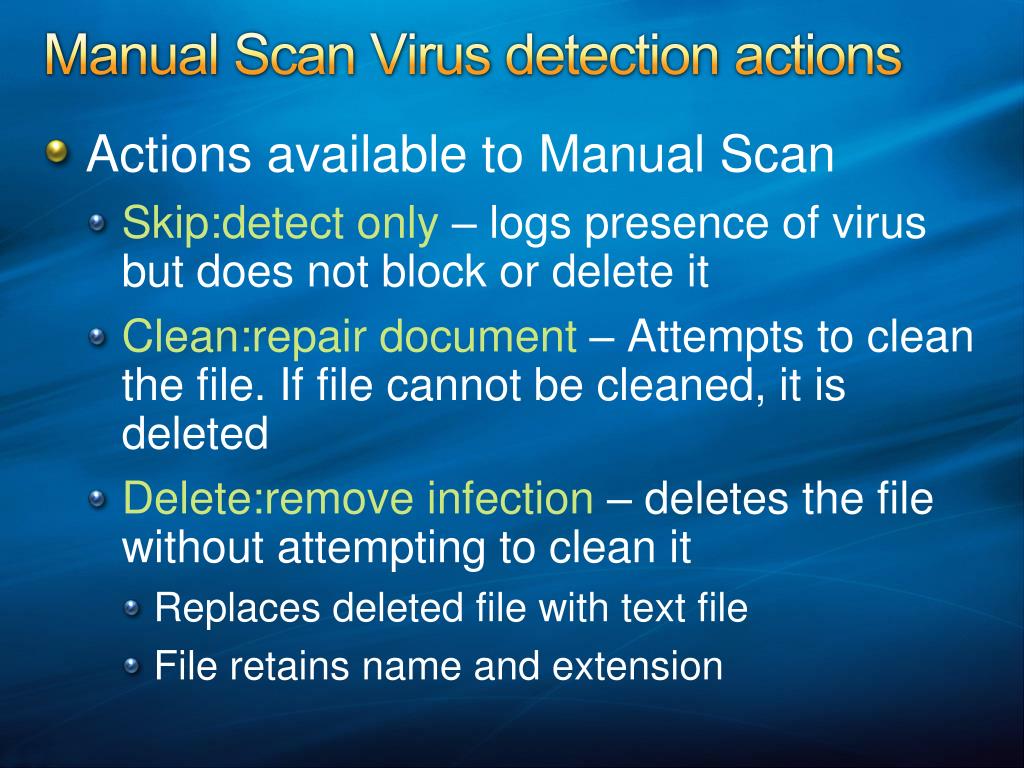 Manual Scan Virus detection actions

Actions available to Manual Scan

Skip:detect only – logs presence of virus but does not block or delete it

Clean:repair document – Attempts to clean the file. If file cannot be cleaned, it is deleted

Delete:remove infection – deletes the file without attempting to clean it

Replaces deleted file with text file

File retains name and extension